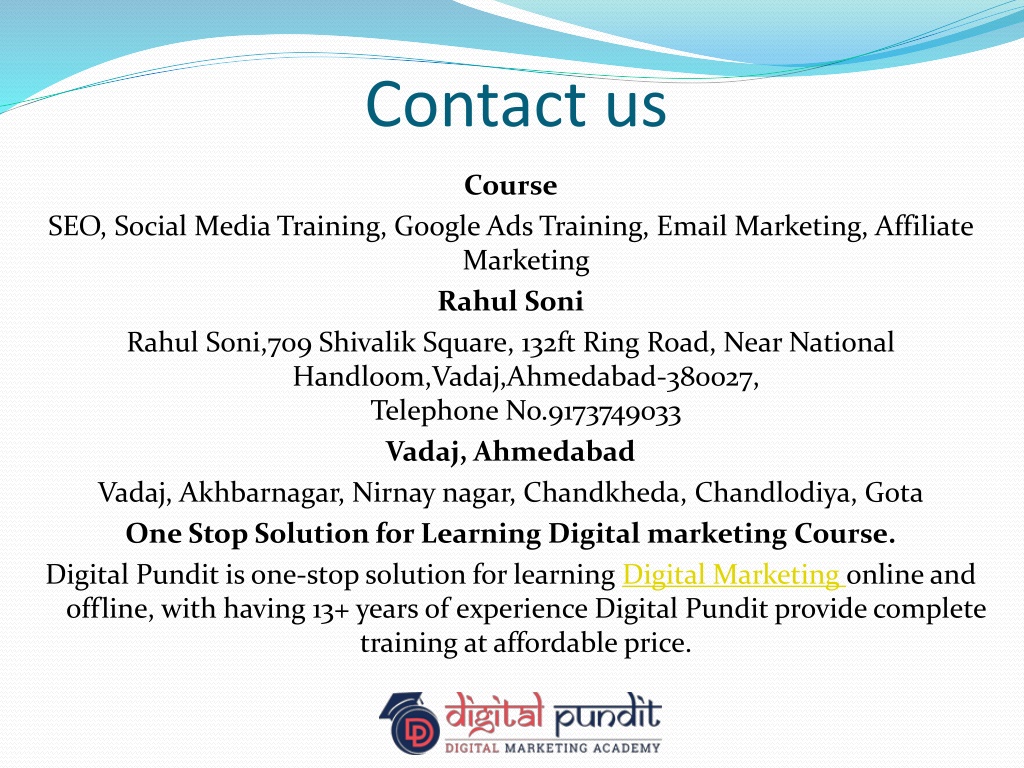 Contact us

Course

SEO, Social Media Training, Google Ads Training, Email Marketing, Affiliate Marketing

Rahul Soni

Rahul Soni,709 Shivalik Square, 132ft Ring Road, Near National Handloom,Vadaj,Ahmedabad-380027,
Telephone No.9173749033

Vadaj, Ahmedabad

Vadaj, Akhbarnagar, Nirnay nagar, Chandkheda, Chandlodiya, Gota

One Stop Solution for Learning Digital marketing Course.

Digital Pundit is one-stop solution for learning Digital Marketing online and offline, with having 13+ years of experience Digital Pundit provide complete training at affordable price.

DP digital pundit
DIGITAL MARKETING ACADEMY